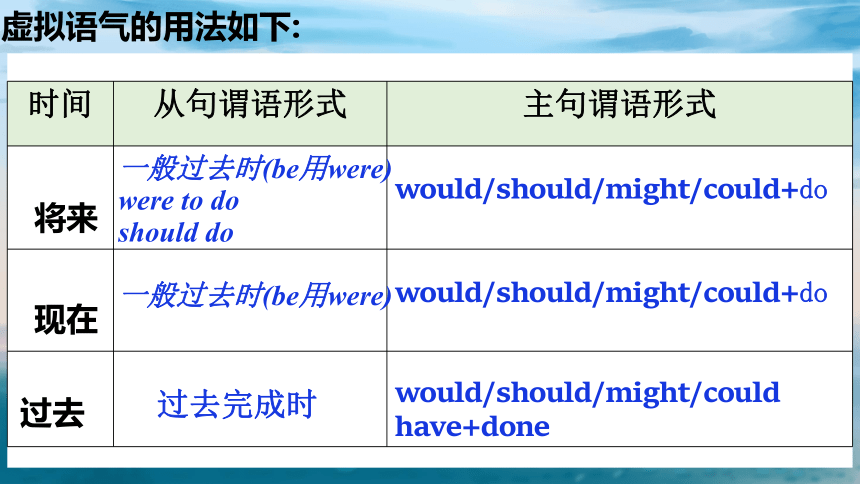 虚拟语气的用法如下:

| 时间 | 从句谓语形式 | 主句谓语形式 |
|---|---|---|
| 将来 | 一般过去时(be用were) were to do should do | would/should/might/could+do |
| 现在 | 一般过去时(be用were) | would/should/might/could+do |
| 过去 | 过去完成时 | would/should/might/could have+done |